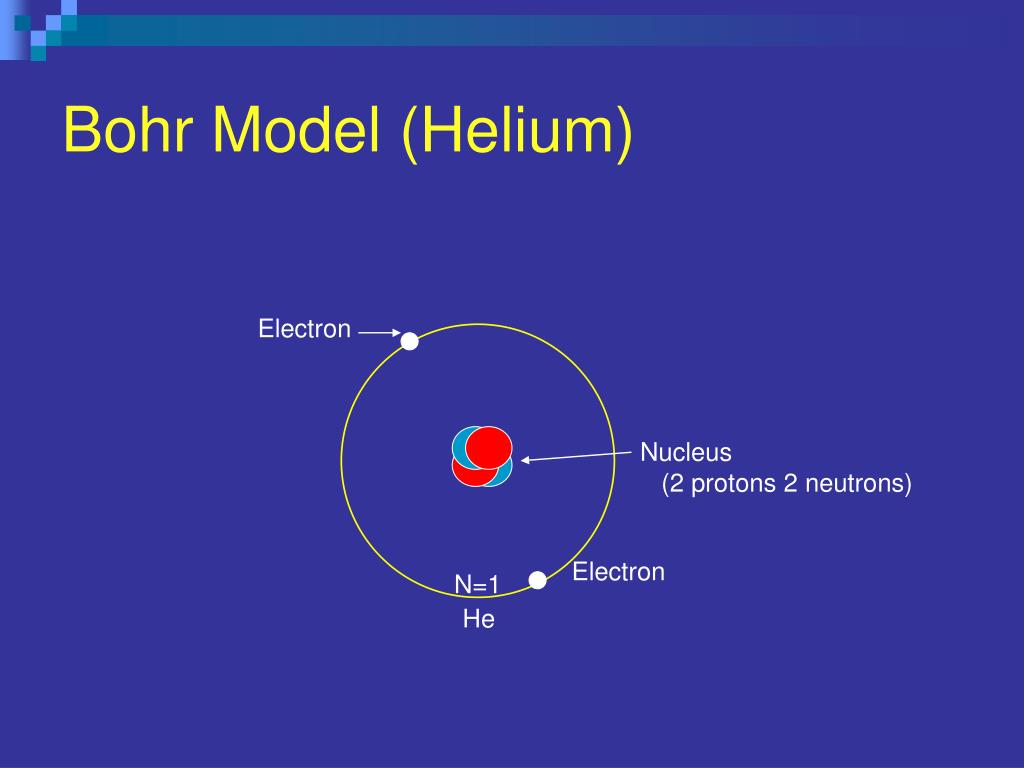 Bohr Model (Helium)

Electron

Nucleus
(2 protons 2 neutrons)

Electron

N=1
He